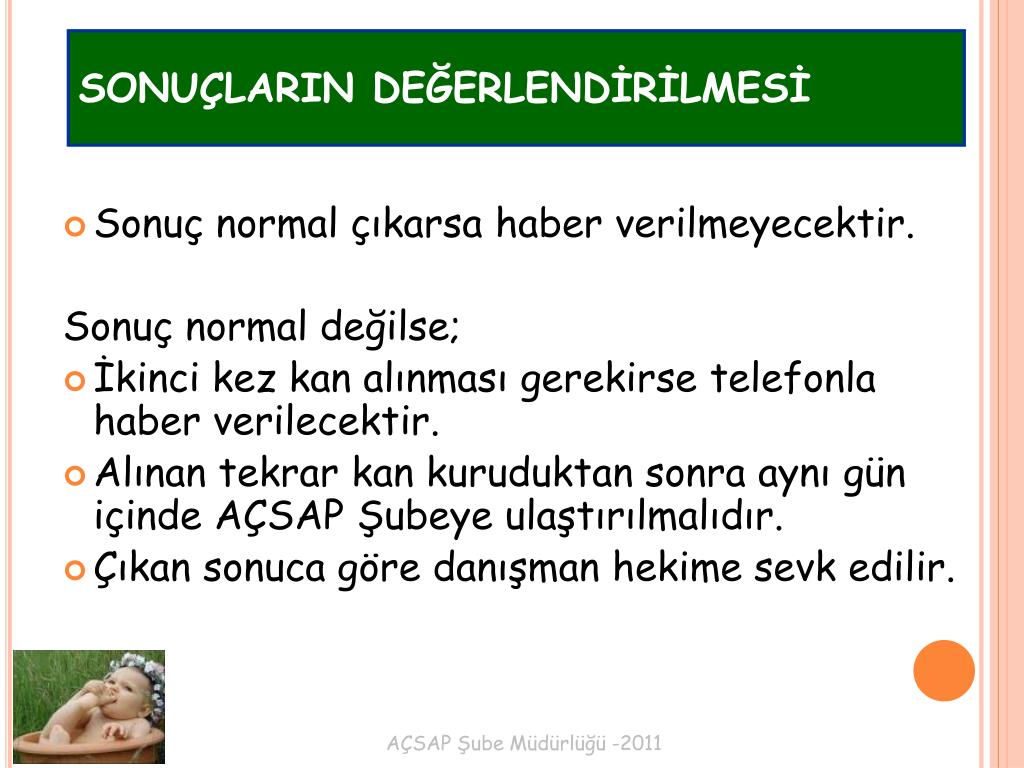 SONUÇLARIN DEĞERLENDİRİLMESİ

Sonuç normal çıkarsa haber verilmeyecektir.

Sonuç normal değilse;
İkinci kez kan alınması gerekirse telefonla haber verilecektir.
Alınan tekrar kan kuruduktan sonra aynı gün içinde AÇSAP Şubeye ulaştırılmalıdır.
Çıkan sonuca göre danışman hekime sevk edilir.

AÇSAP Şube Müdürlüğü -2011